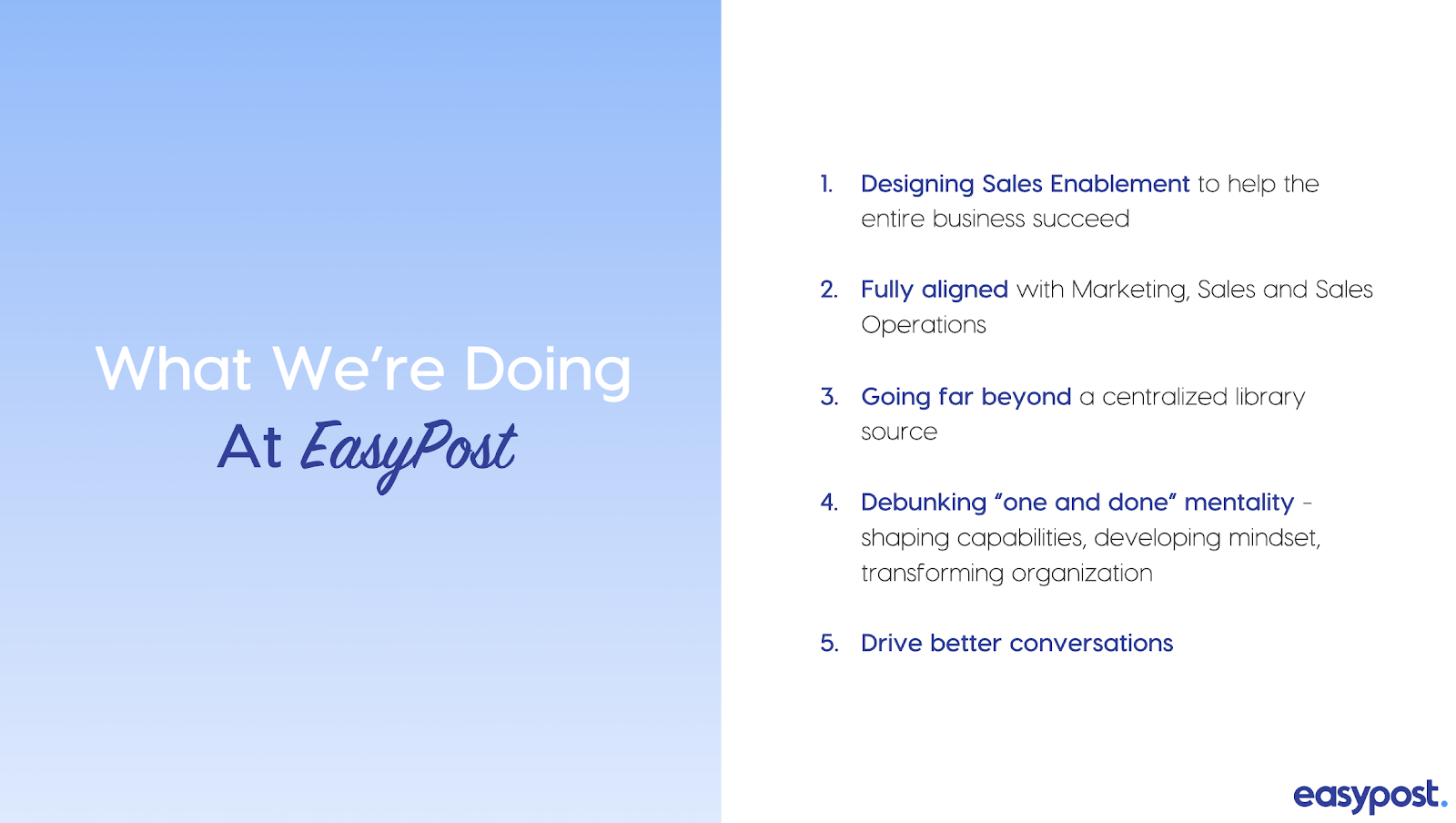 What We're Doing
At EasyPost

1. Designing Sales Enablement to help the entire business succeed

2. Fully aligned with Marketing, Sales and Sales Operations

3. Going far beyond a centralized library source

4. Debunking "one and done" mentality - shaping capabilities, developing mindset, transforming organization

5. Drive better conversations

easypost.